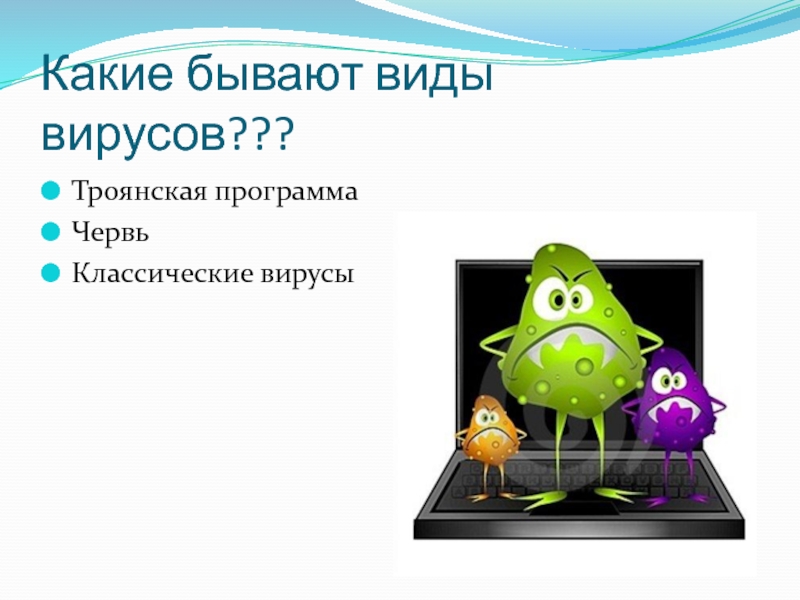 Какие бывают виды вирусов???

Троянская программа
Червь
Классические вирусы